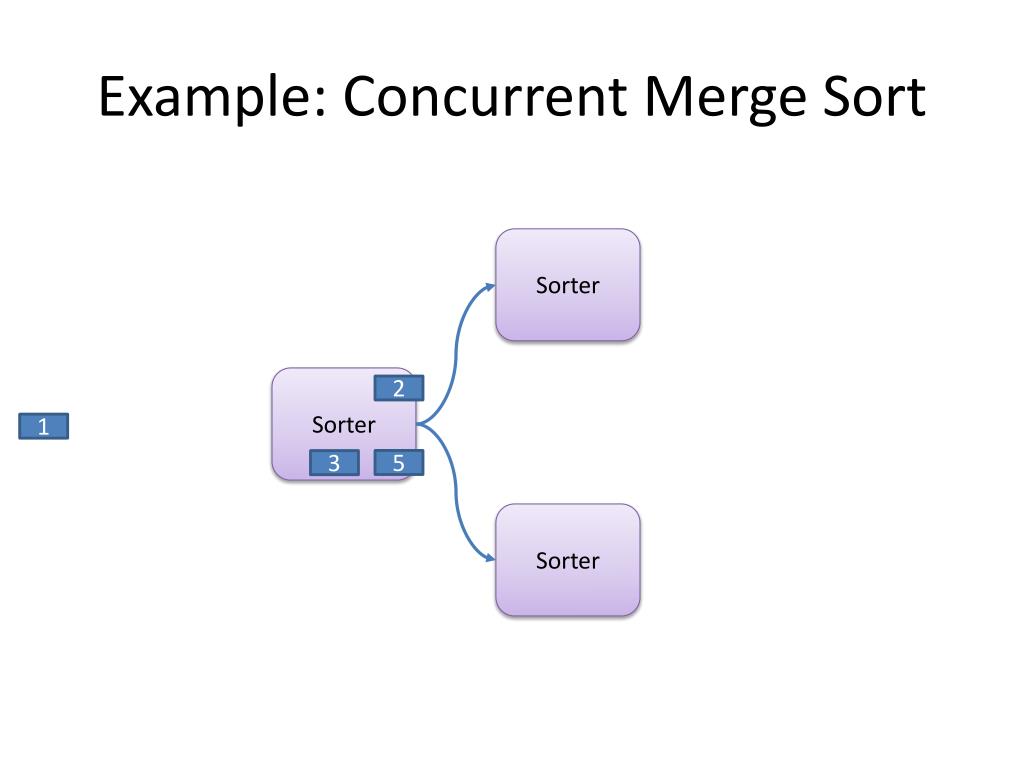 Example: Concurrent Merge Sort

Sorter

1

2

Sorter

3

5

Sorter